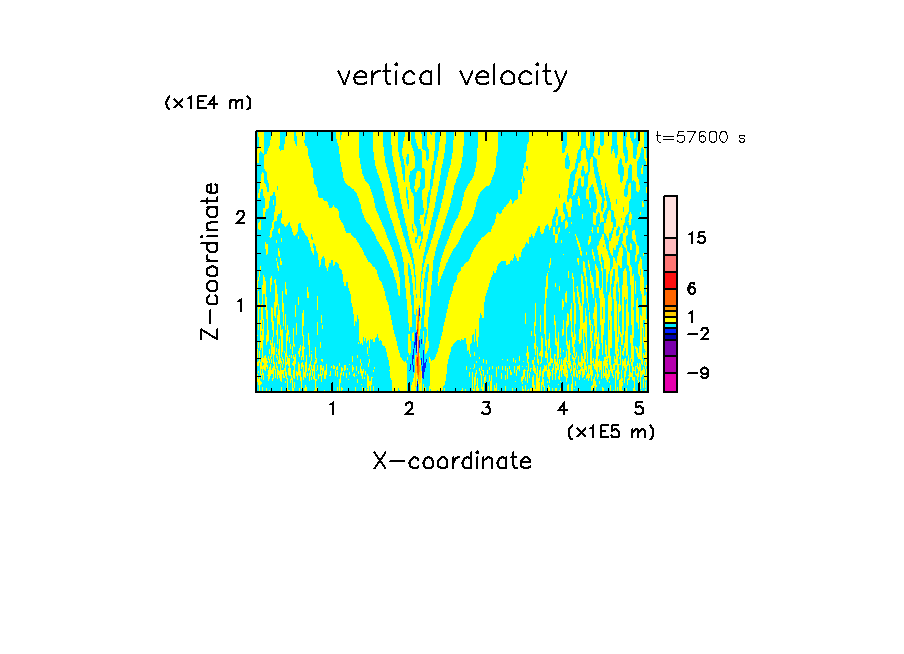 vertical velocity

(x1E4 m)

t=57600 s

Z-coordinate

2

1

15

6

1

−2

−9

1 2 3 4 5

(x1E5 m)

X-coordinate